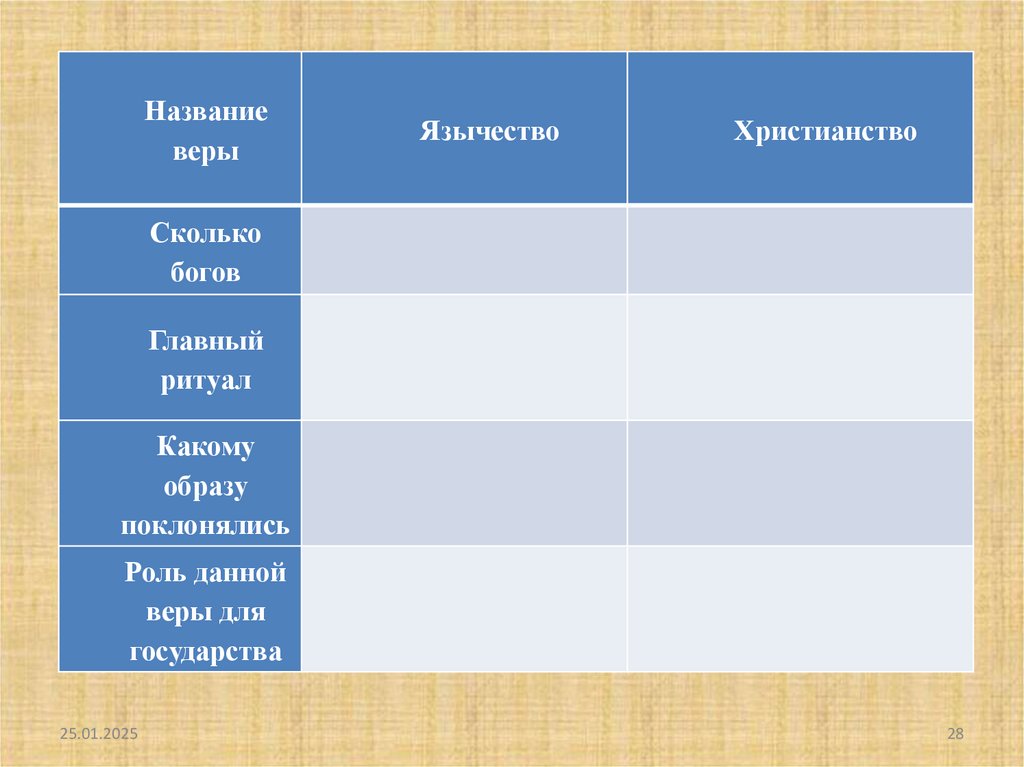 | Название веры | Язычество | Христианство |
|---|---|---|
| Сколько богов | | |
| Главный ритуал | | |
| Какому образу поклонялись | | |
| Роль данной веры для государства | | |

25.01.2025

28